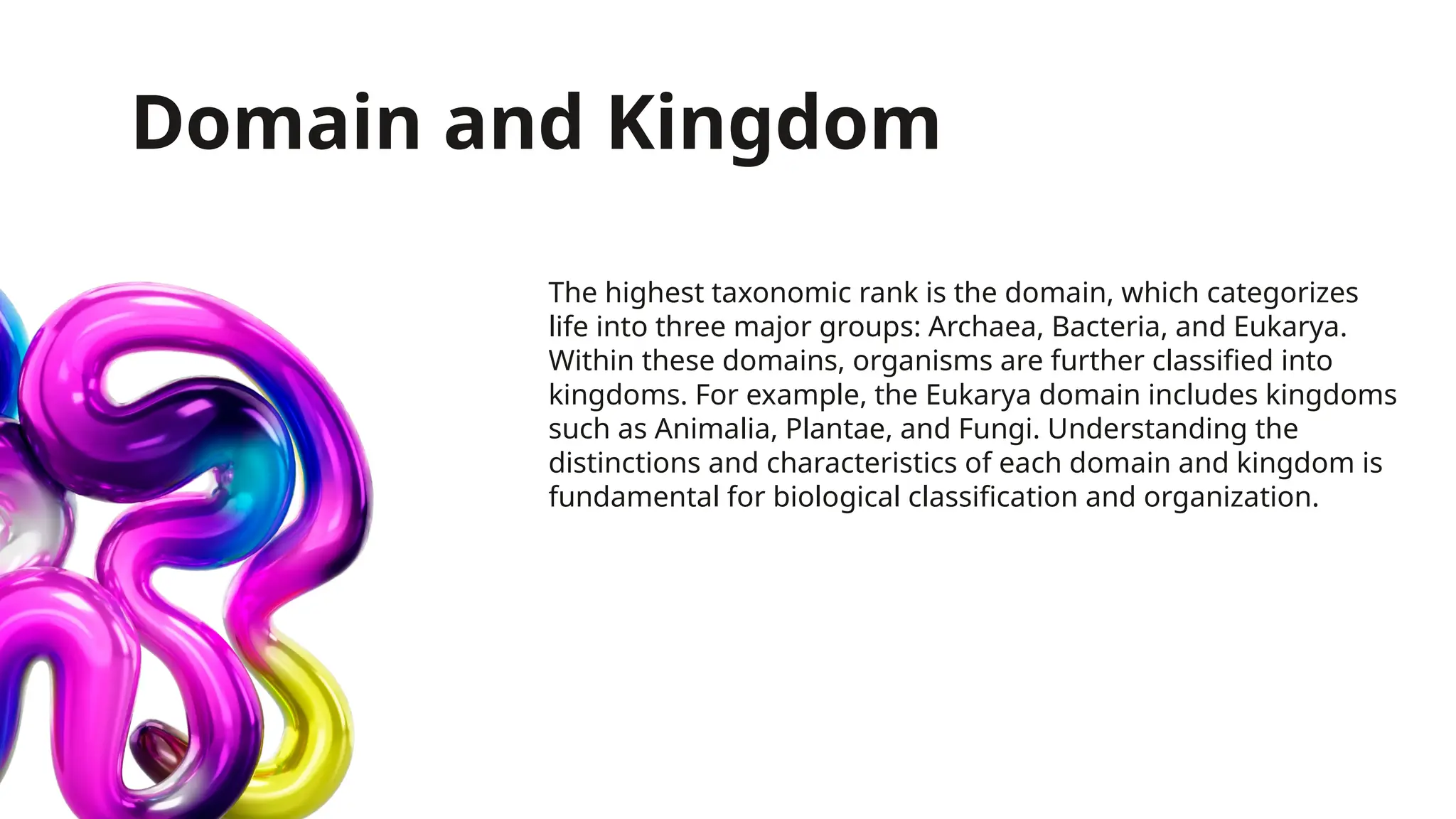 Domain and Kingdom

The highest taxonomic rank is the domain, which categorizes life into three major groups: Archaea, Bacteria, and Eukarya. Within these domains, organisms are further classified into kingdoms. For example, the Eukarya domain includes kingdoms such as Animalia, Plantae, and Fungi. Understanding the distinctions and characteristics of each domain and kingdom is fundamental for biological classification and organization.